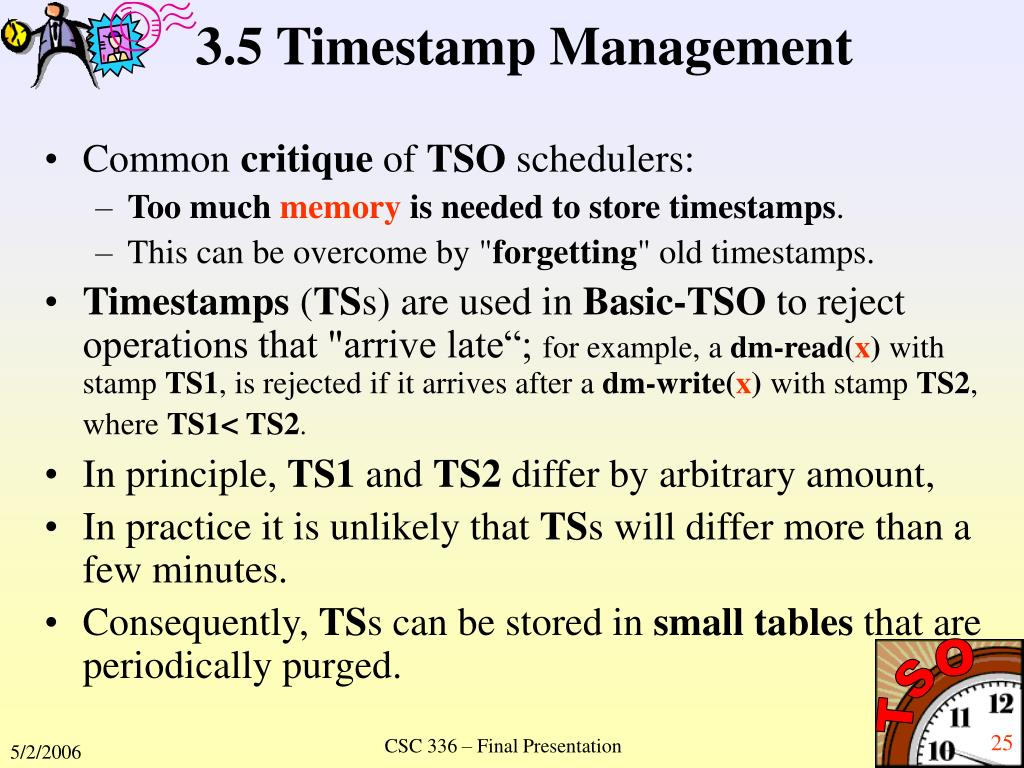 3.5 Timestamp Management

• Common critique of TSO schedulers:
– Too much memory is needed to store timestamps.
– This can be overcome by "forgetting" old timestamps.
• Timestamps (TSs) are used in Basic-TSO to reject operations that "arrive late“; for example, a dm-read(x) with stamp TS1, is rejected if it arrives after a dm-write(x) with stamp TS2, where TS1< TS2.
• In principle, TS1 and TS2 differ by arbitrary amount,
• In practice it is unlikely that TSs will differ more than a few minutes.
• Consequently, TSs can be stored in small tables that are periodically purged.

TSO
12
11
10

5/2/2006
CSC 336 – Final Presentation
25